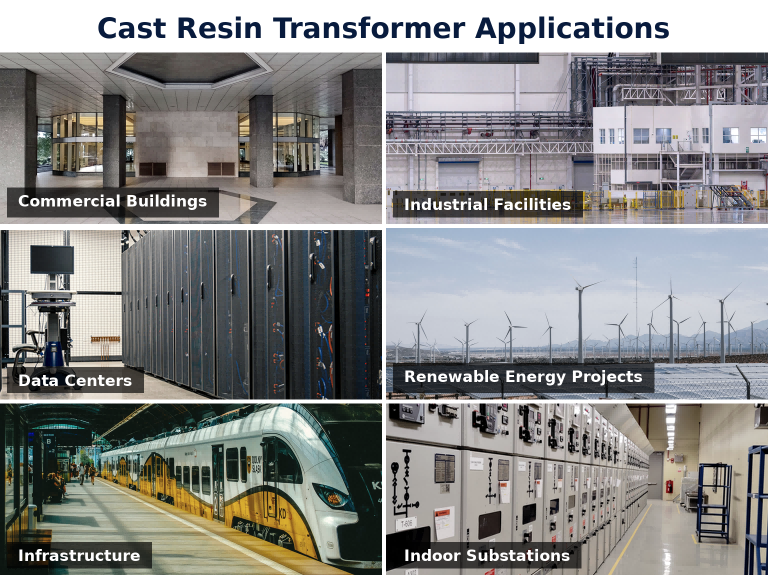 Cast Resin Transformer Applications

Commercial Buildings

Industrial Facilities

Data Centers

Renewable Energy Projects

Infrastructure

Indoor Substations